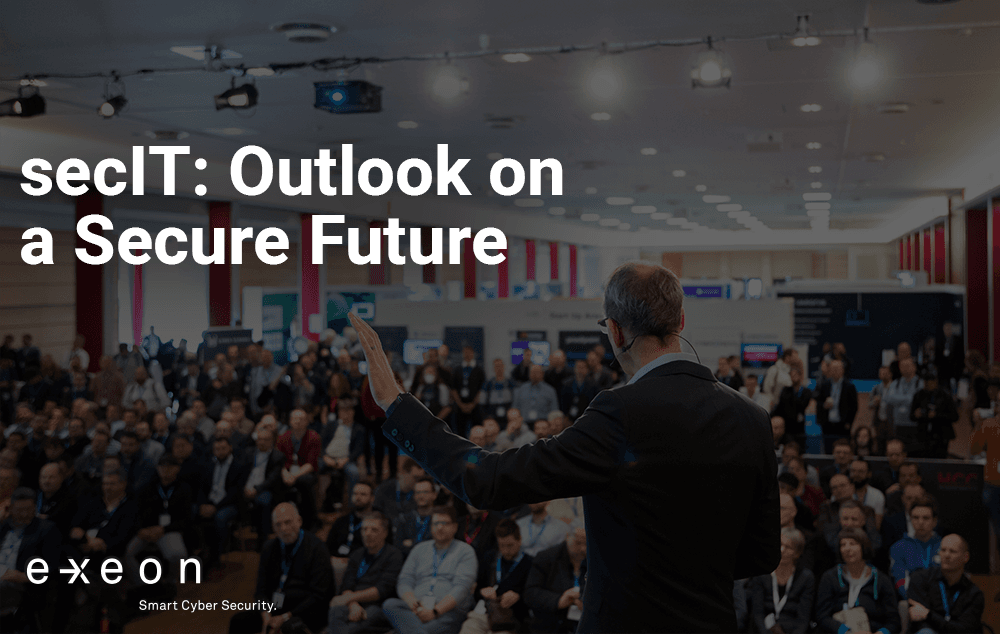 secIT: Outlook on a Secure Future

exeon

Smart Cyber Security.